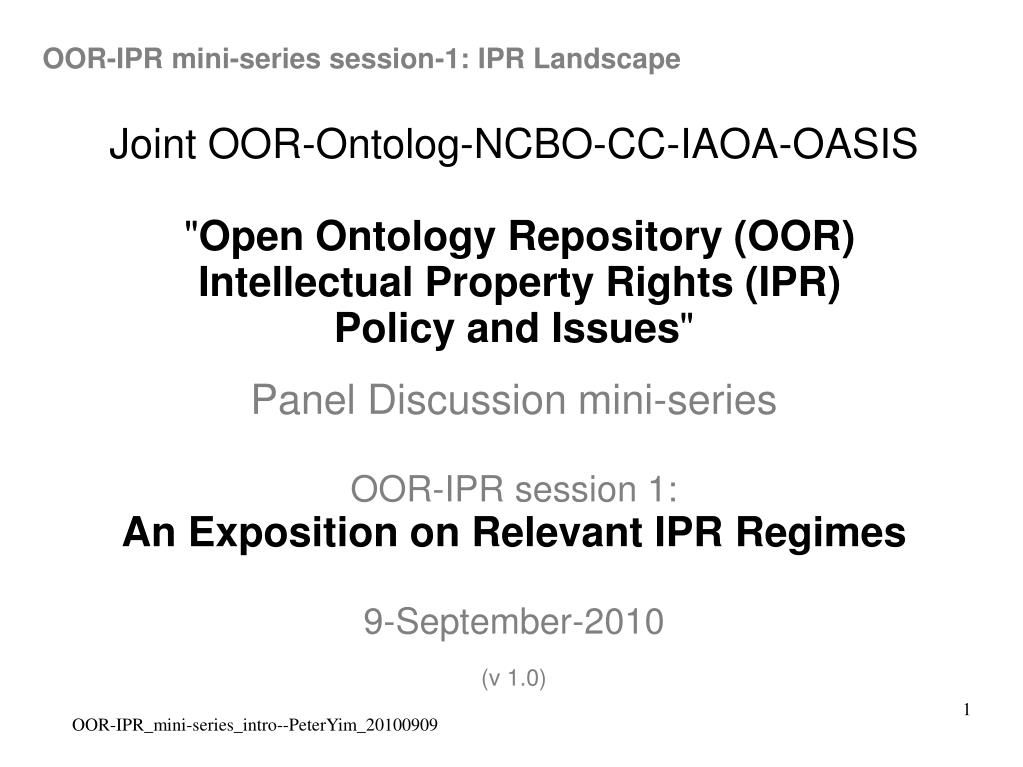 OOR-IPR mini-series session-1: IPR Landscape

Joint OOR-Ontolog-NCBO-CC-IAOA-OASIS

"Open Ontology Repository (OOR) Intellectual Property Rights (IPR) Policy and Issues"

Panel Discussion mini-series

OOR-IPR session 1:
An Exposition on Relevant IPR Regimes

9-September-2010

(v 1.0)

1

OOR-IPR_mini-series_intro--PeterYim_20100909